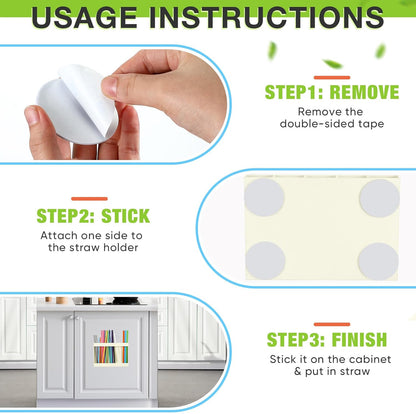 USAGE INSTRUCTIONS

STEP1: REMOVE
Remove the double-sided tape

STEP2: STICK
Attach one side to the straw holder

STEP3: FINISH
Stick it on the cabinet & put in straw